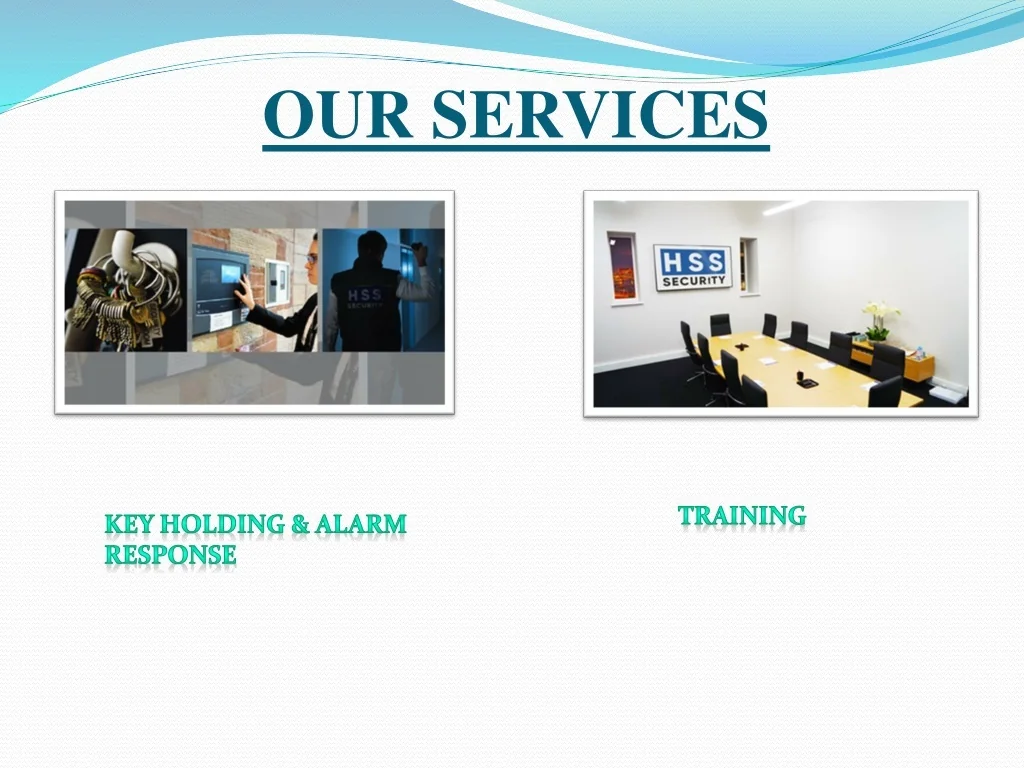 OUR SERVICES

HSS SECURITY

HSS SECURITY

KEY HOLDING & ALARM RESPONSE

TRAINING